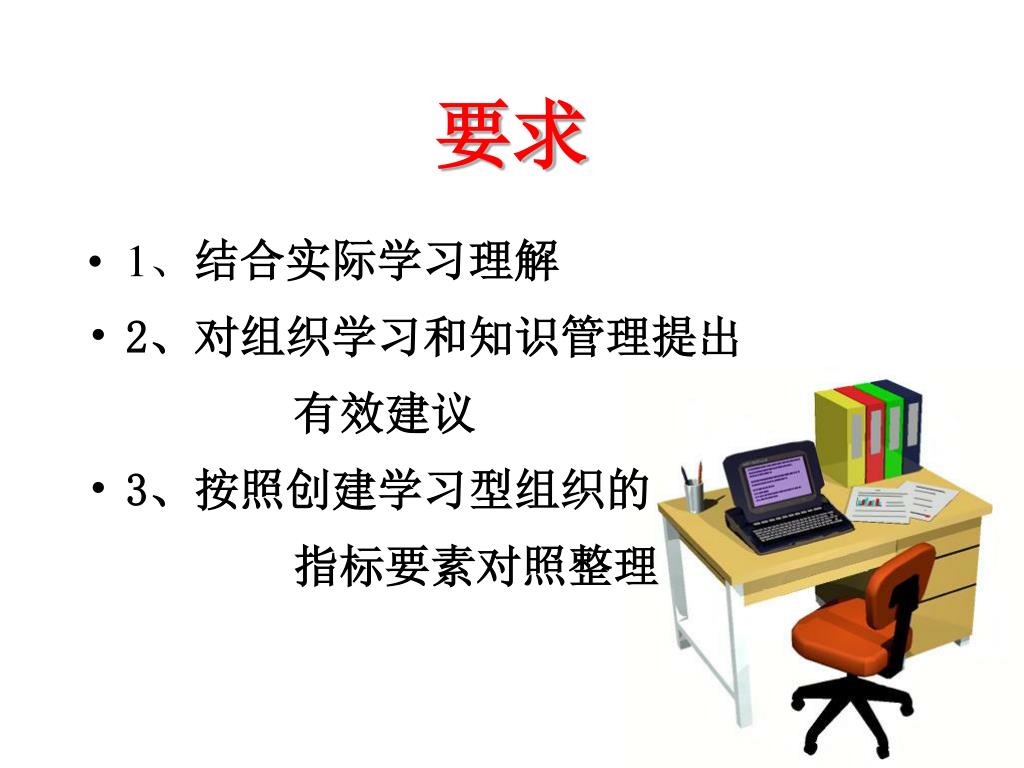 要求

• 1、结合实际学习理解

• 2、对组织学习和知识管理提出有效建议

• 3、按照创建学习型组织的指标要素对照整理